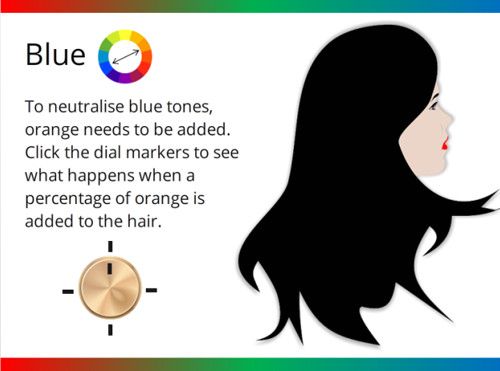 Blue

To neutralise blue tones, orange needs to be added. Click the dial markers to see what happens when a percentage of orange is added to the hair.